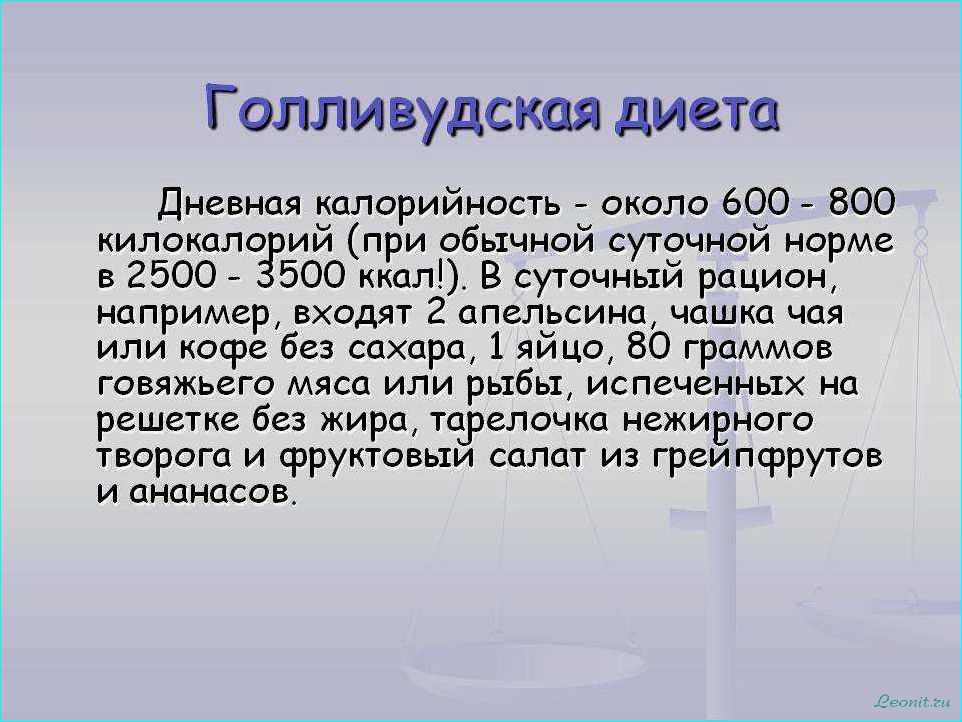 Голливудская диета

Дневная калорийность - около 600 - 800 килокалорий (при обычной суточной норме в 2500 - 3500 ккал!). В суточный рацион, например, входят 2 апельсина, чашка чая или кофе без сахара, 1 яйцо, 80 граммов говяжьего мяса или рыбы, испеченных на решетке без жира, тарелочка нежирного творога и фруктовый салат из грейпфрутов и ананасов.

Leonit.ru